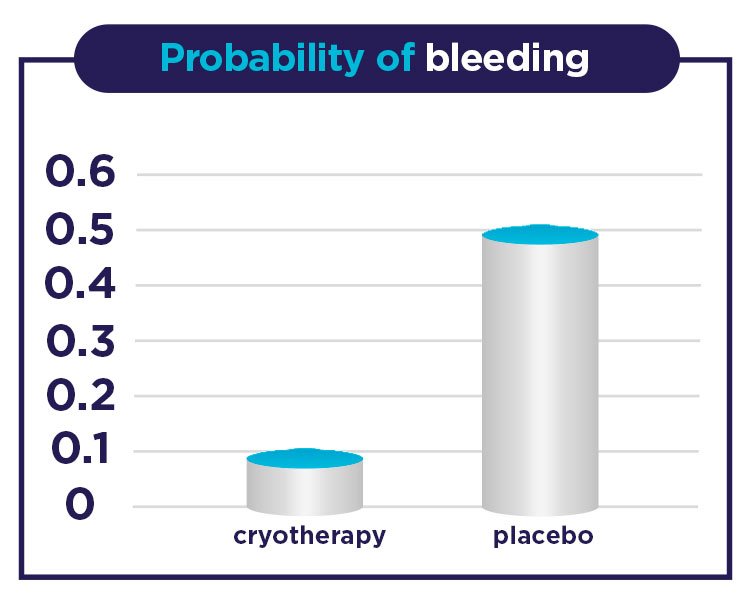 Probability of bleeding

0.6
0.5
0.4
0.3
0.2
0.1
0

cryotherapy
placebo